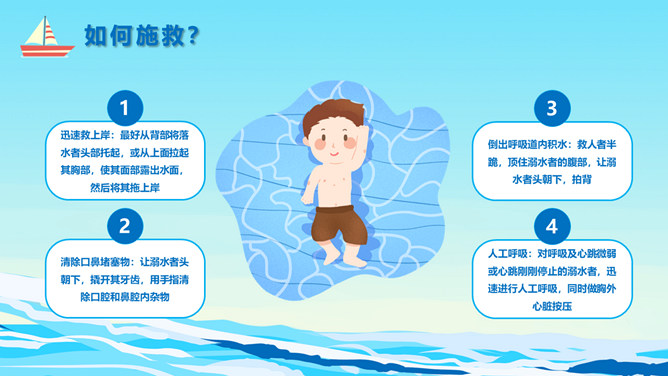 如何施救？

1

迅速救上岸：最好从背部将落水者头部托起，或从上面拉起其胸部，使其面部露出水面，然后将其拖上岸

2

清除口鼻堵塞物：让溺水者头朝下，撬开其牙齿，用手指清除口腔和鼻腔内杂物

3

倒出呼吸道内积水：救人者半跪，顶住溺水者的腹部，让溺水者头朝下，拍背

4

人工呼吸：对呼吸及心跳微弱或心跳刚刚停止的溺水者，迅速进行人工呼吸，同时做胸外心脏按压